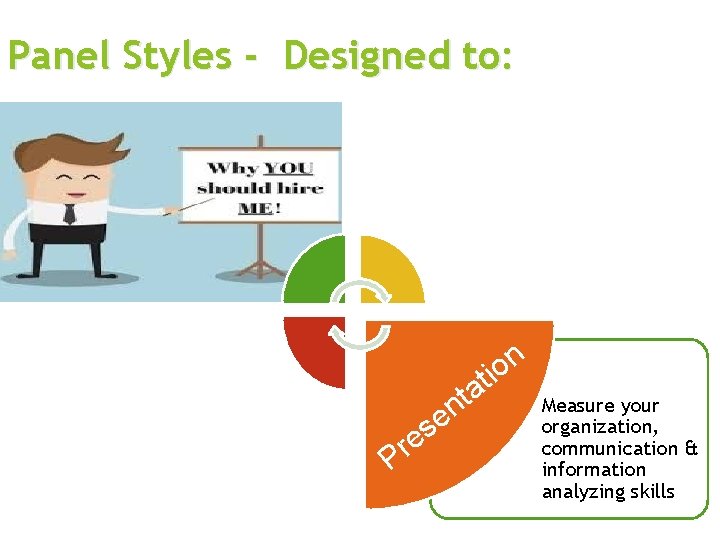 Panel Styles - Designed to:

Why YOU should hire ME!

Presentation

Measure your organization, communication & information analyzing skills